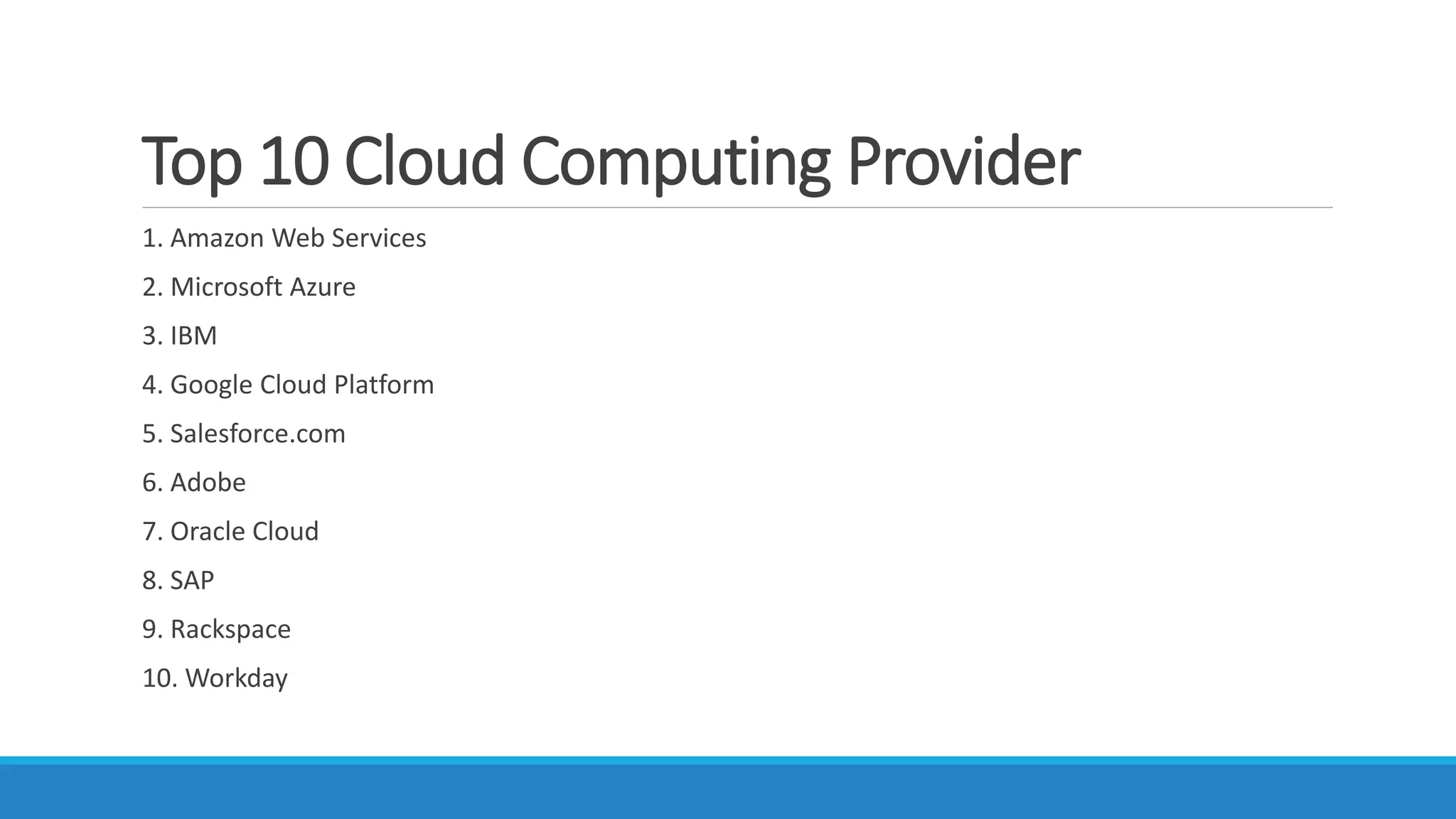 Top 10 Cloud Computing Provider

1. Amazon Web Services

2. Microsoft Azure

3. IBM

4. Google Cloud Platform

5. Salesforce.com

6. Adobe

7. Oracle Cloud

8. SAP

9. Rackspace

10. Workday